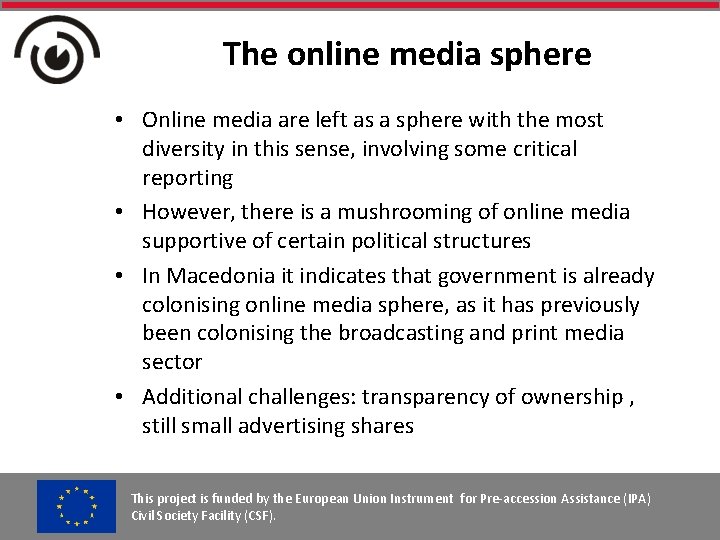 The online media sphere

• Online media are left as a sphere with the most diversity in this sense, involving some critical reporting
• However, there is a mushrooming of online media supportive of certain political structures
• In Macedonia it indicates that government is already colonising online media sphere, as it has previously been colonising the broadcasting and print media sector
• Additional challenges: transparency of ownership , still small advertising shares

This project is funded by the European Union Instrument for Pre-accession Assistance (IPA) Civil Society Facility (CSF).